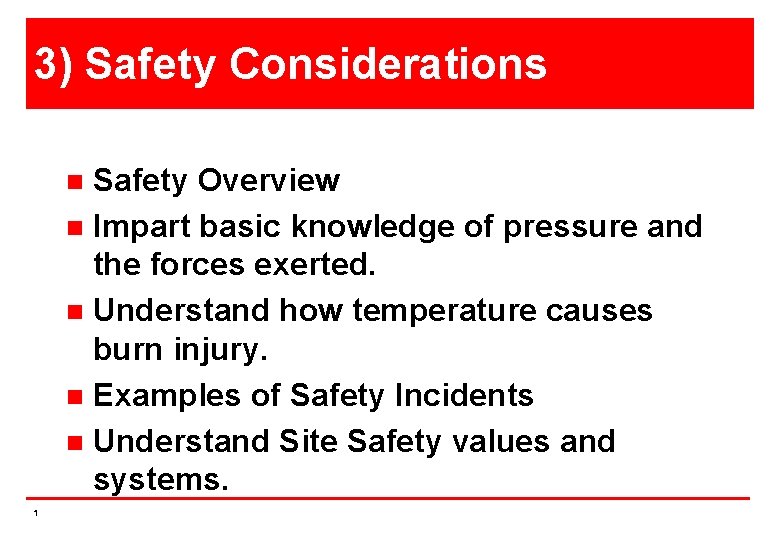 3) Safety Considerations

- Safety Overview
- Impart basic knowledge of pressure and the forces exerted.
- Understand how temperature causes burn injury.
- Examples of Safety Incidents
- Understand Site Safety values and systems.

1